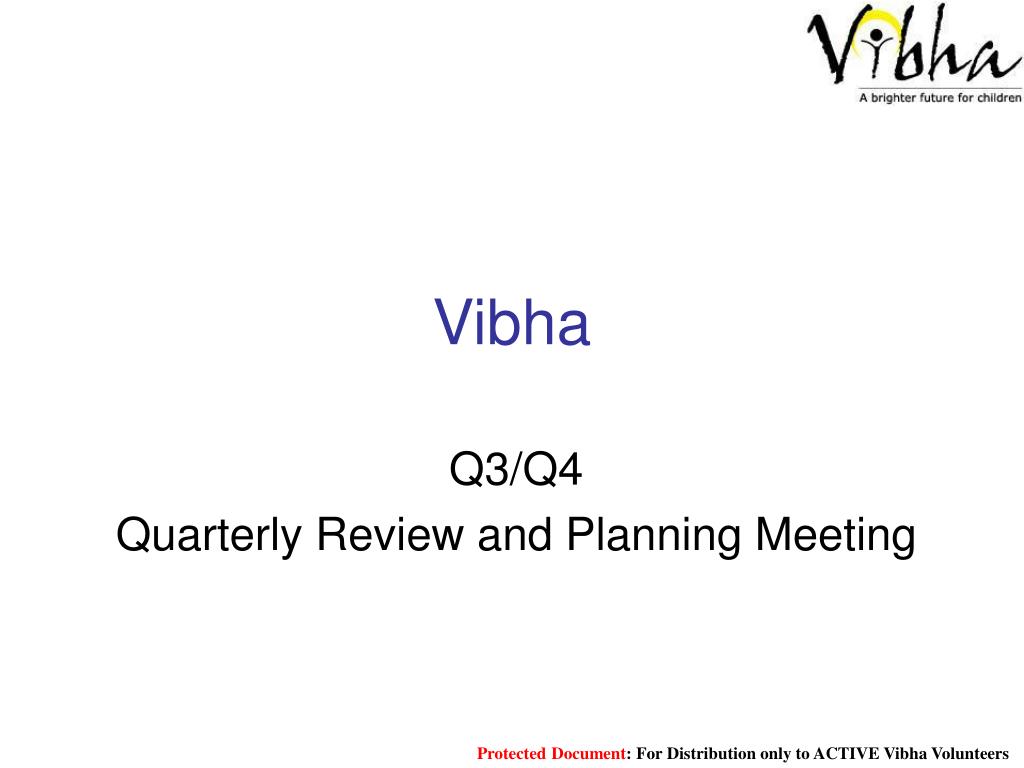 Vibha
A brighter future for children

Vibha

Q3/Q4
Quarterly Review and Planning Meeting

Protected Document: For Distribution only to ACTIVE Vibha Volunteers